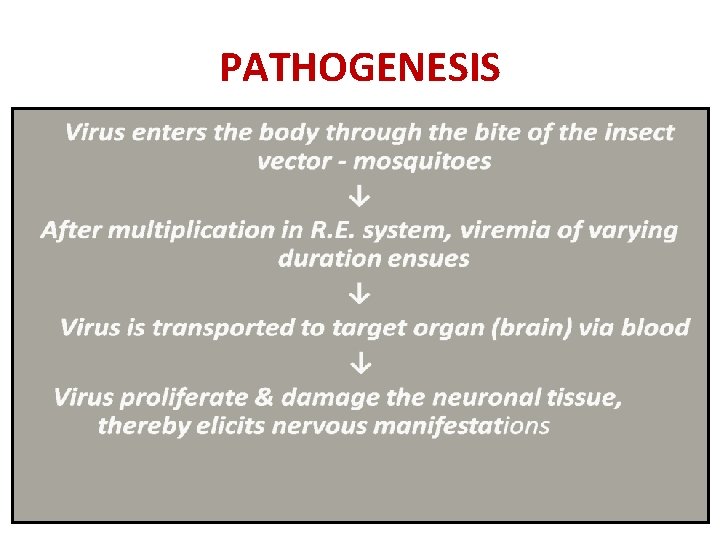 PATHOGENESIS

Virus enters the body through the bite of the insect vector - mosquitoes

↓

After multiplication in R.E. system, viremia of varying duration ensues

↓

Virus is transported to target organ (brain) via blood

↓

Virus proliferate & damage the neuronal tissue, thereby elicits nervous manifestations